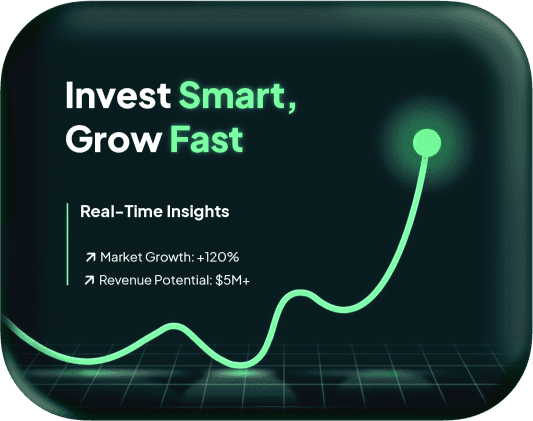 Invest Smart,
Grow Fast

Real-Time Insights

↗ Market Growth: +120%
↗ Revenue Potential: $5M+